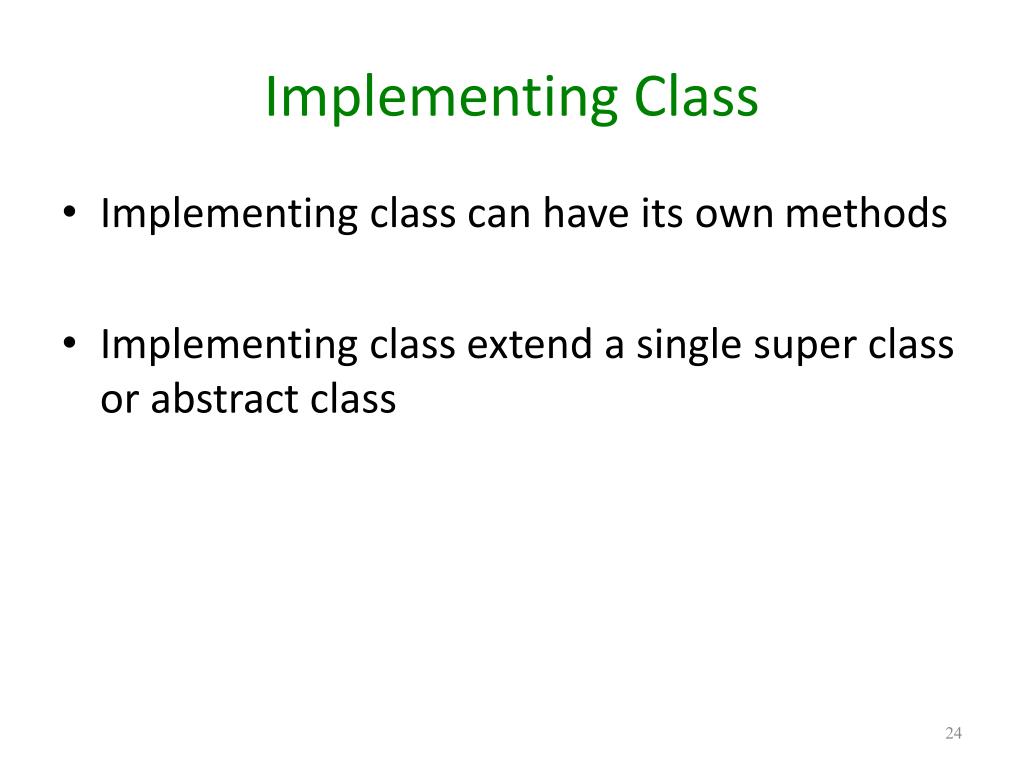 Implementing Class

• Implementing class can have its own methods

• Implementing class extend a single super class or abstract class

24